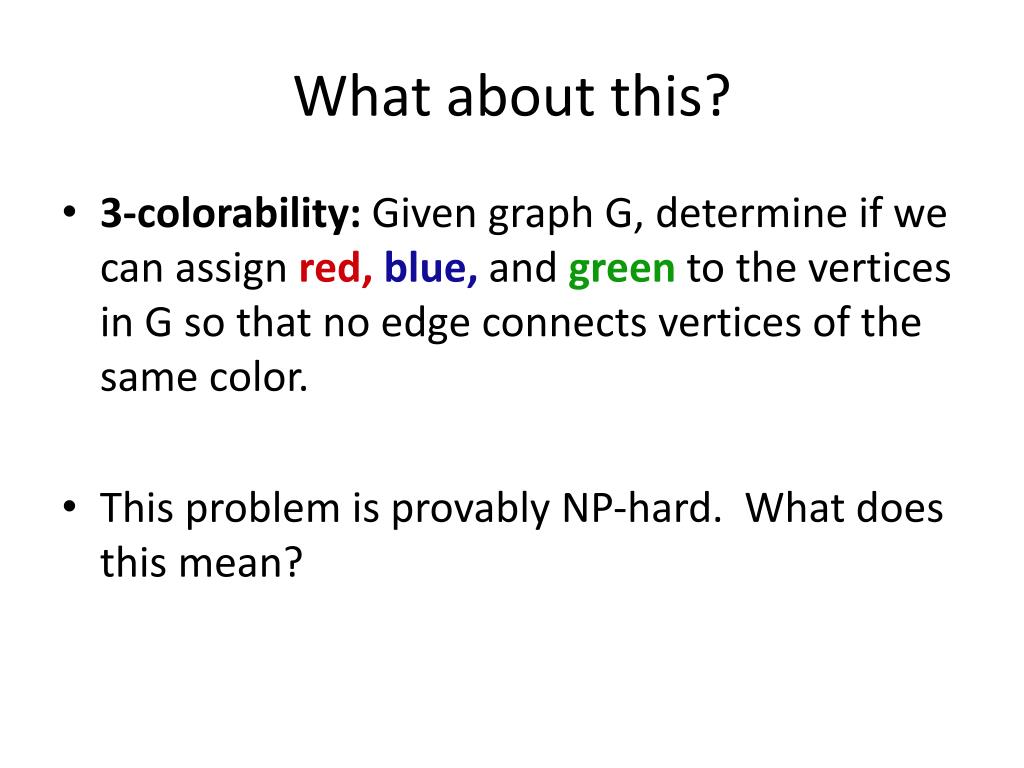 What about this?

• 3-colorability: Given graph G, determine if we can assign red, blue, and green to the vertices in G so that no edge connects vertices of the same color.

• This problem is provably NP-hard. What does this mean?